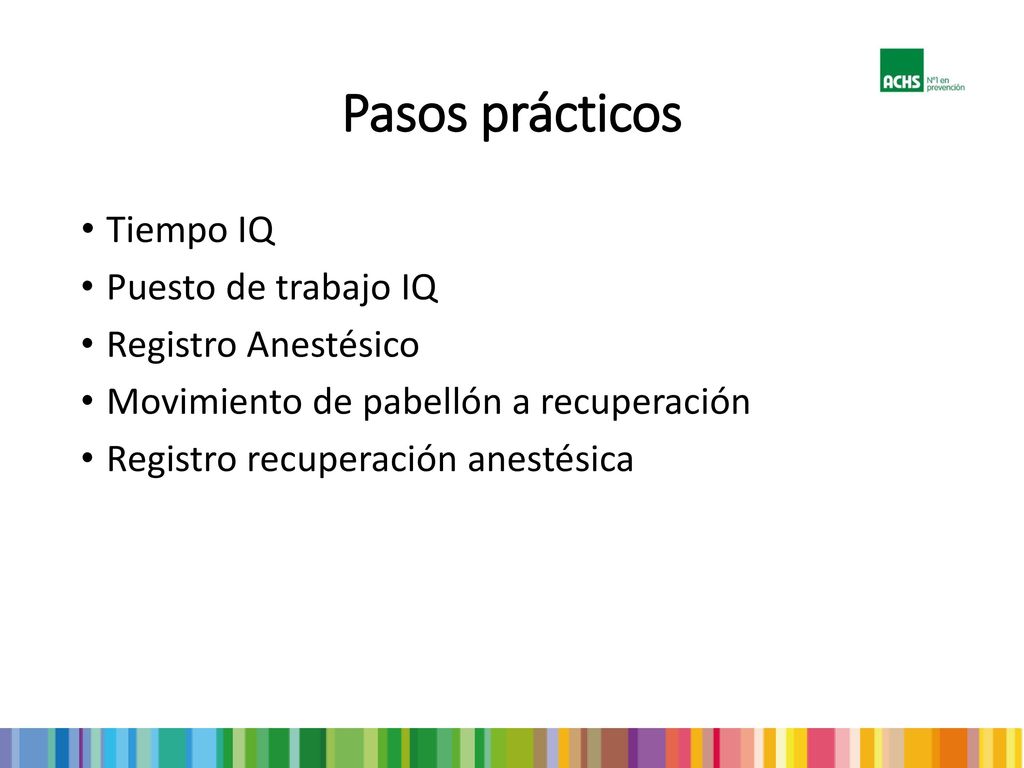 ACHS Nº1 en prevención

Pasos prácticos

• Tiempo IQ
• Puesto de trabajo IQ
• Registro Anestésico
• Movimiento de pabellón a recuperación
• Registro recuperación anestésica